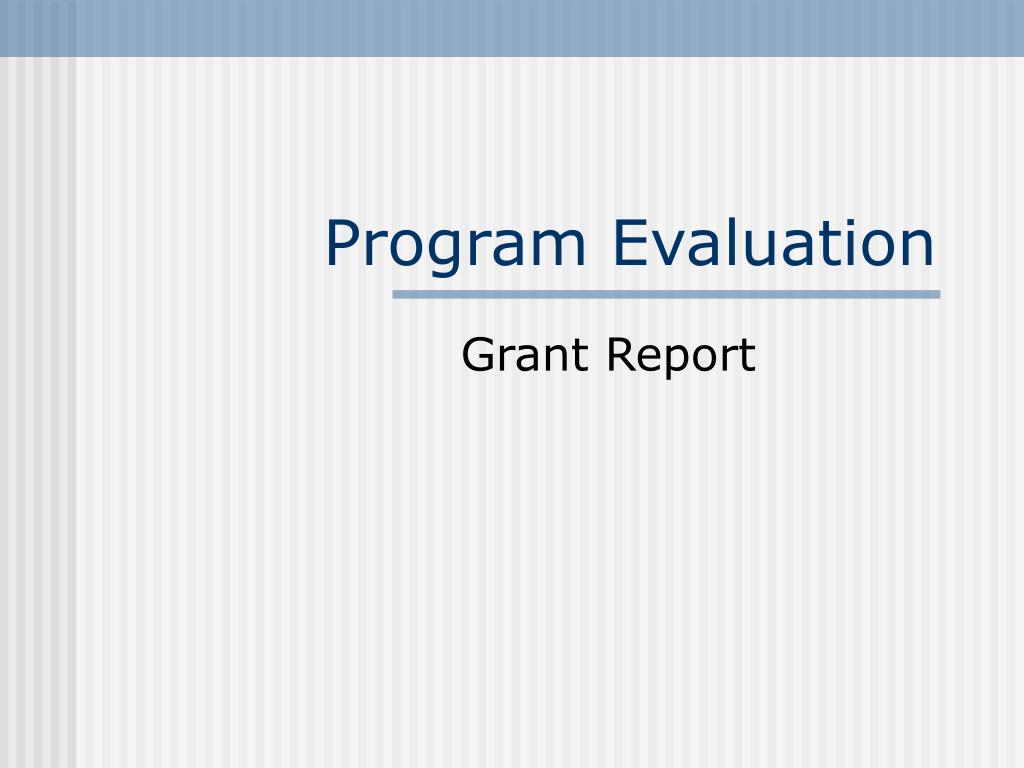 Program Evaluation

Grant Report